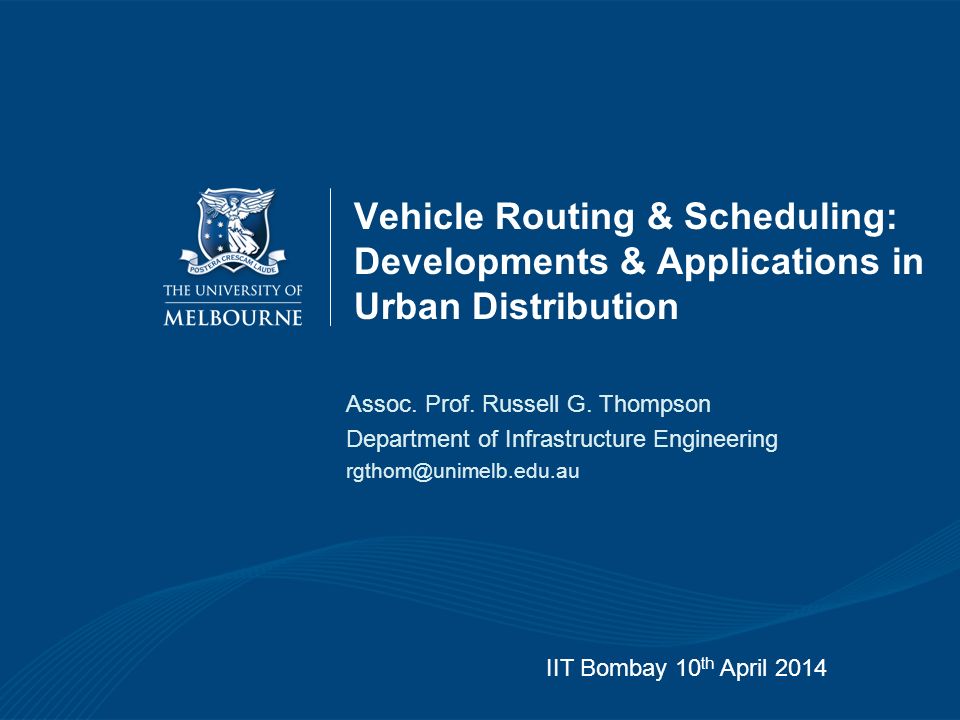 POSTERA CRESCAM LAUDE

THE UNIVERSITY OF MELBOURNE

Vehicle Routing & Scheduling: Developments & Applications in Urban Distribution

Assoc. Prof. Russell G. Thompson
Department of Infrastructure Engineering
rgthom@unimelb.edu.au

IIT Bombay 10$^{th}$ April 2014